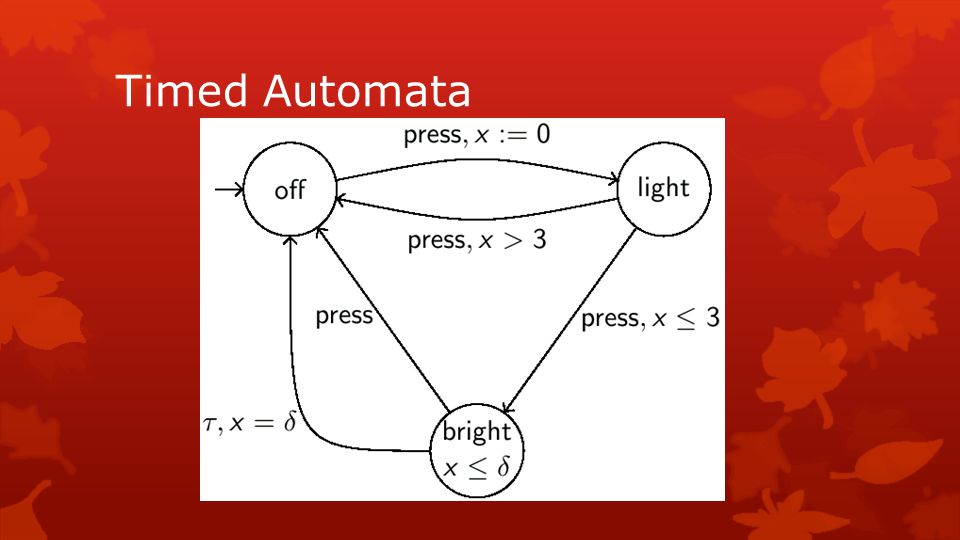 Timed Automata

press, $x := 0$

off

light

press, $x > 3$

press

press, $x \leq 3$

$\tau, x = \delta$

bright
$x \leq \delta$